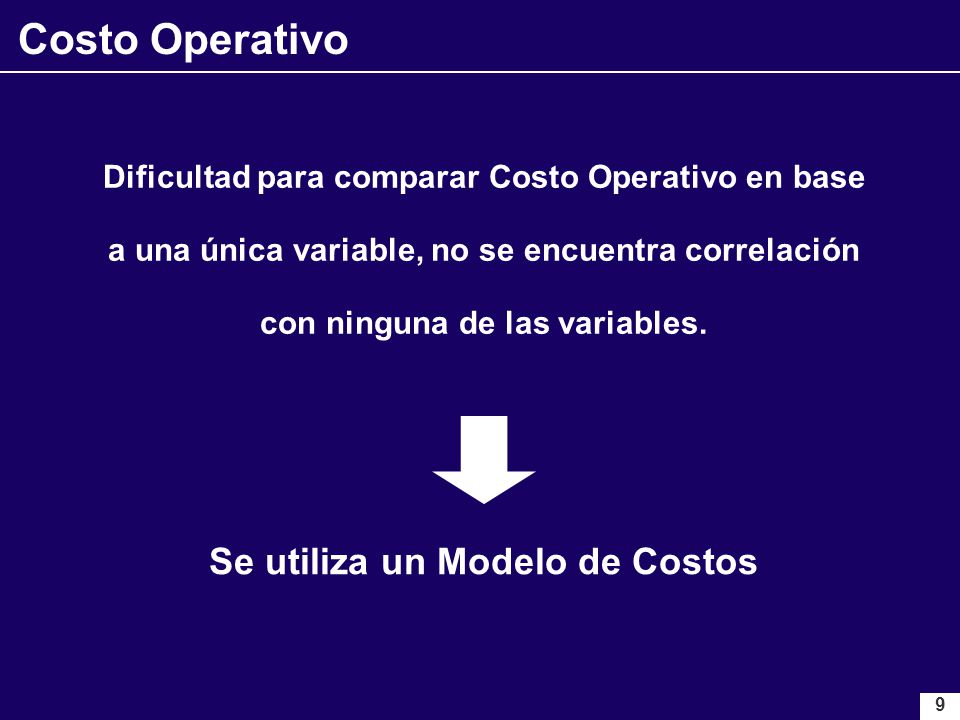 Costo Operativo

Dificultad para comparar Costo Operativo en base a una única variable, no se encuentra correlación con ninguna de las variables.

Se utiliza un Modelo de Costos

9